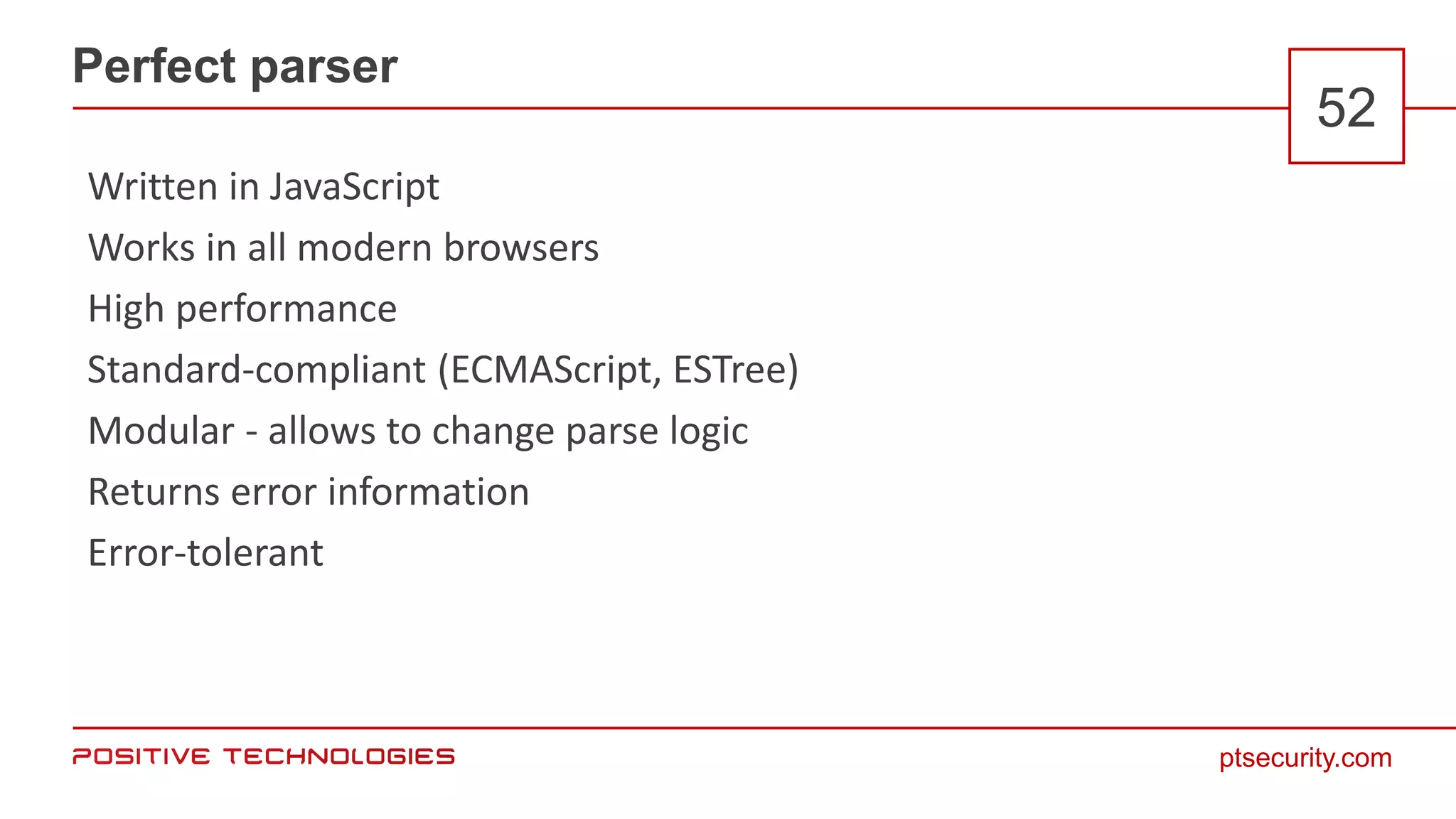 Perfect parser

52

Written in JavaScript

Works in all modern browsers

High performance

Standard-compliant (ECMAScript, ESTree)

Modular - allows to change parse logic

Returns error information

Error-tolerant

POSITIVE TECHNOLOGIES

ptsecurity.com